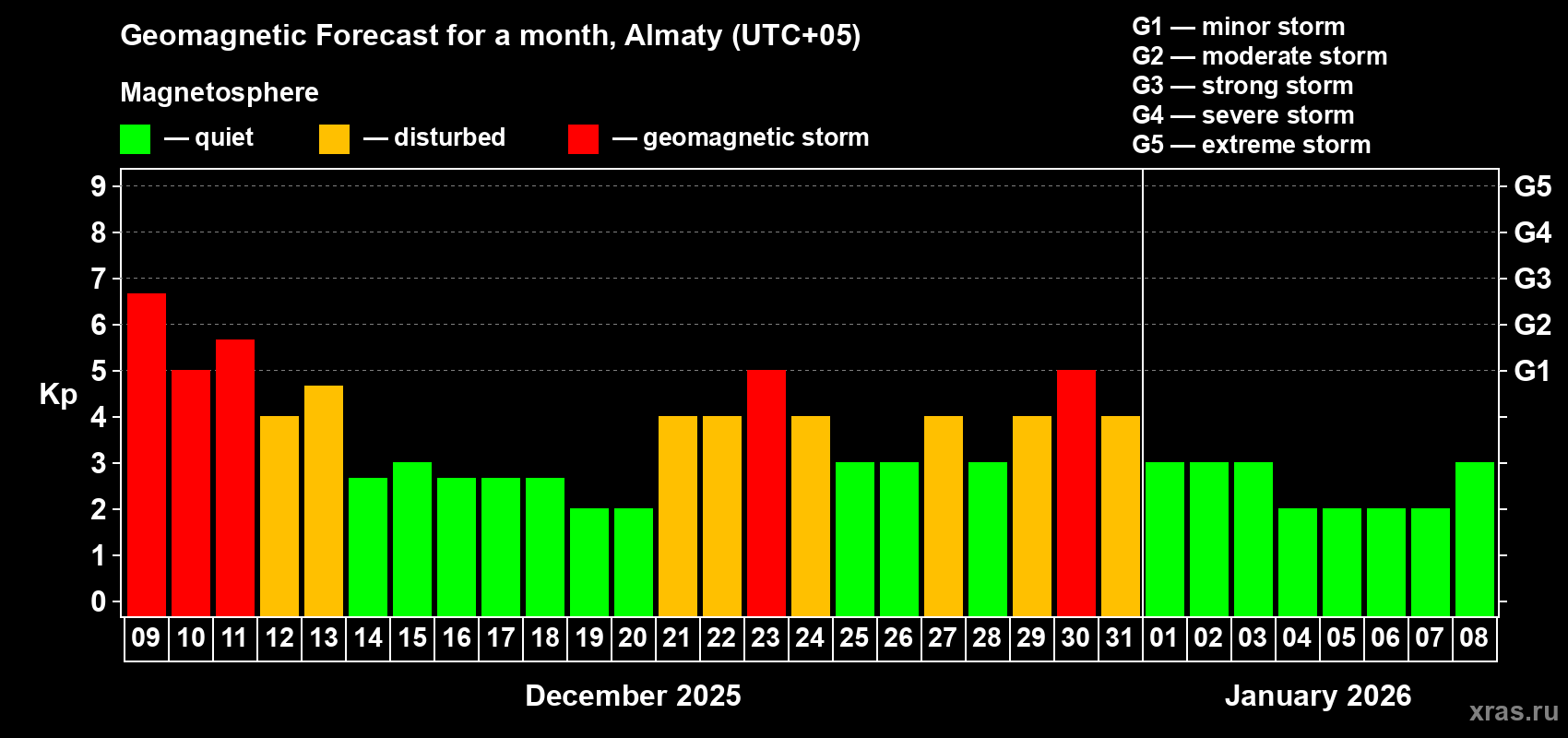 Geomagnetic Forecast for a month, Almaty (UTC+05)

Magnetosphere

— quiet — disturbed — geomagnetic storm

G1 — minor storm
G2 — moderate storm
G3 — strong storm
G4 — severe storm
G5 — extreme storm

Kp

9
8
7
6
5
4
3
2
1
0

G5
G4
G3
G2
G1

09 10 11 12 13 14 15 16 17 18 19 20 21 22 23 24 25 26 27 28 29 30 31 01 02 03 04 05 06 07 08

December 2025

January 2026

xras.ru